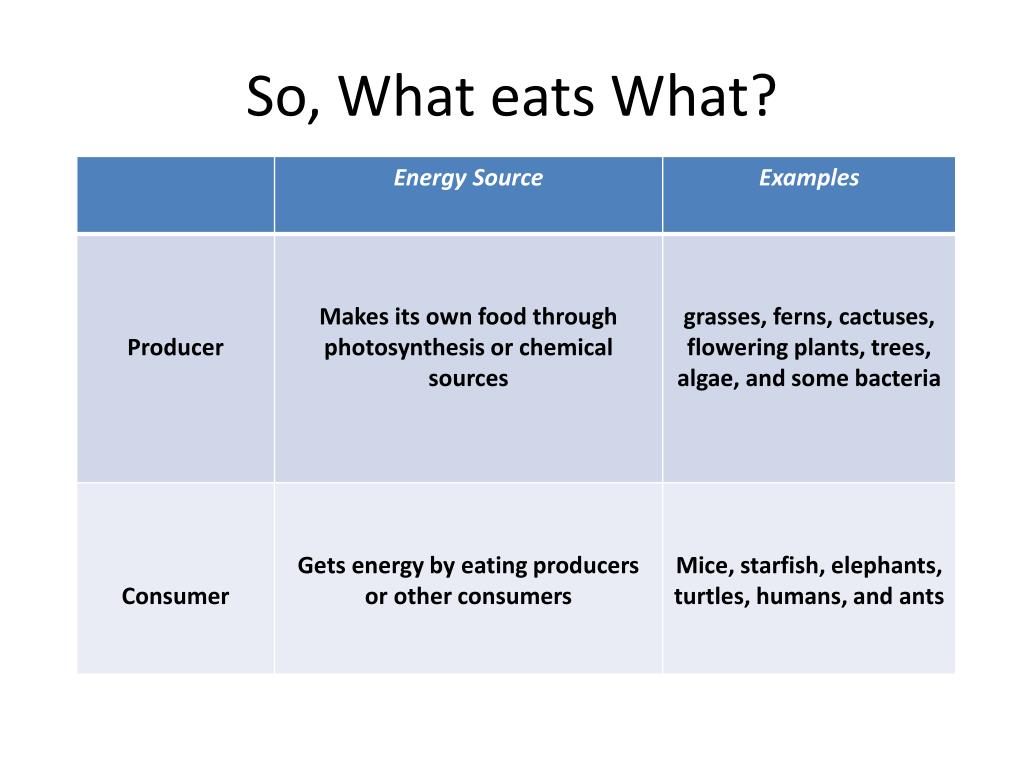 So, What eats What?

| | Energy Source | Examples |
|---|---|---|
| Producer | Makes its own food through photosynthesis or chemical sources | grasses, ferns, cactuses, flowering plants, trees, algae, and some bacteria |
| Consumer | Gets energy by eating producers or other consumers | Mice, starfish, elephants, turtles, humans, and ants |